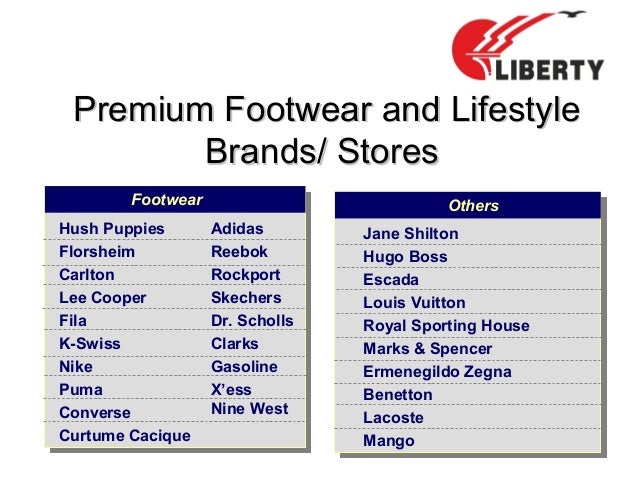 LIBERTY

Premium Footwear and Lifestyle Brands/ Stores

| Footwear | |
|---|---|
| Hush Puppies | Adidas |
| Florsheim | Reebok |
| Carlton | Rockport |
| Lee Cooper | Skechers |
| Fila | Dr. Scholls |
| K-Swiss | Clarks |
| Nike | Gasoline |
| Puma | X'ess |
| Converse | Nine West |
| Curtume Cacique | |

| Others |
|---|
| Jane Shilton |
| Hugo Boss |
| Escada |
| Louis Vuitton |
| Royal Sporting House |
| Marks & Spencer |
| Ermenegildo Zegna |
| Benetton |
| Lacoste |
| Mango |